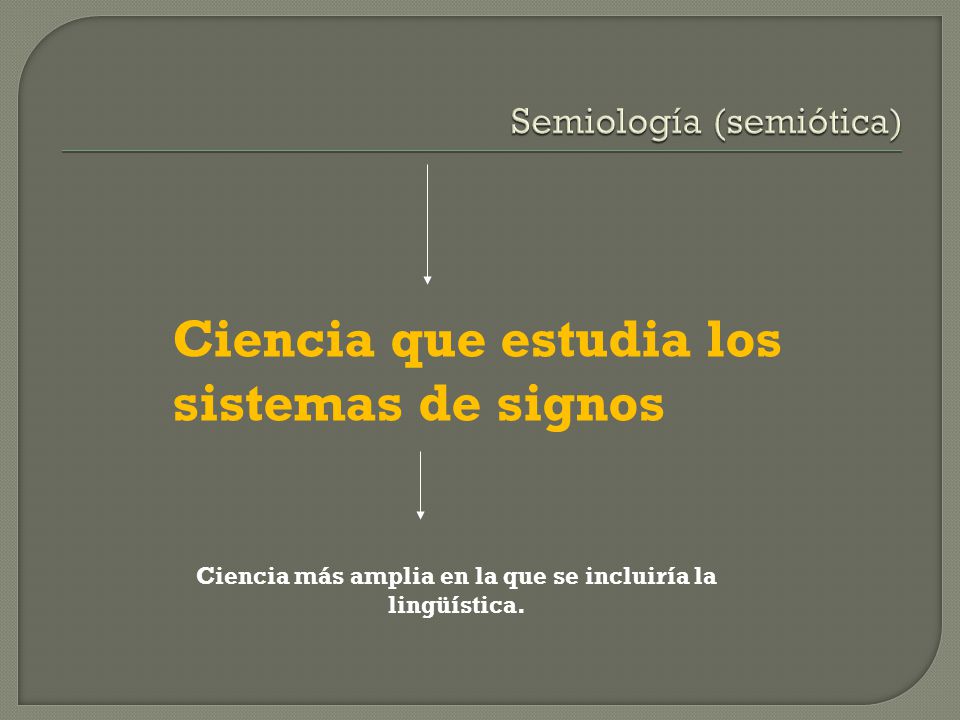 Semiología (semiótica)

Ciencia que estudia los sistemas de signos

Ciencia más amplia en la que se incluiría la lingüística.